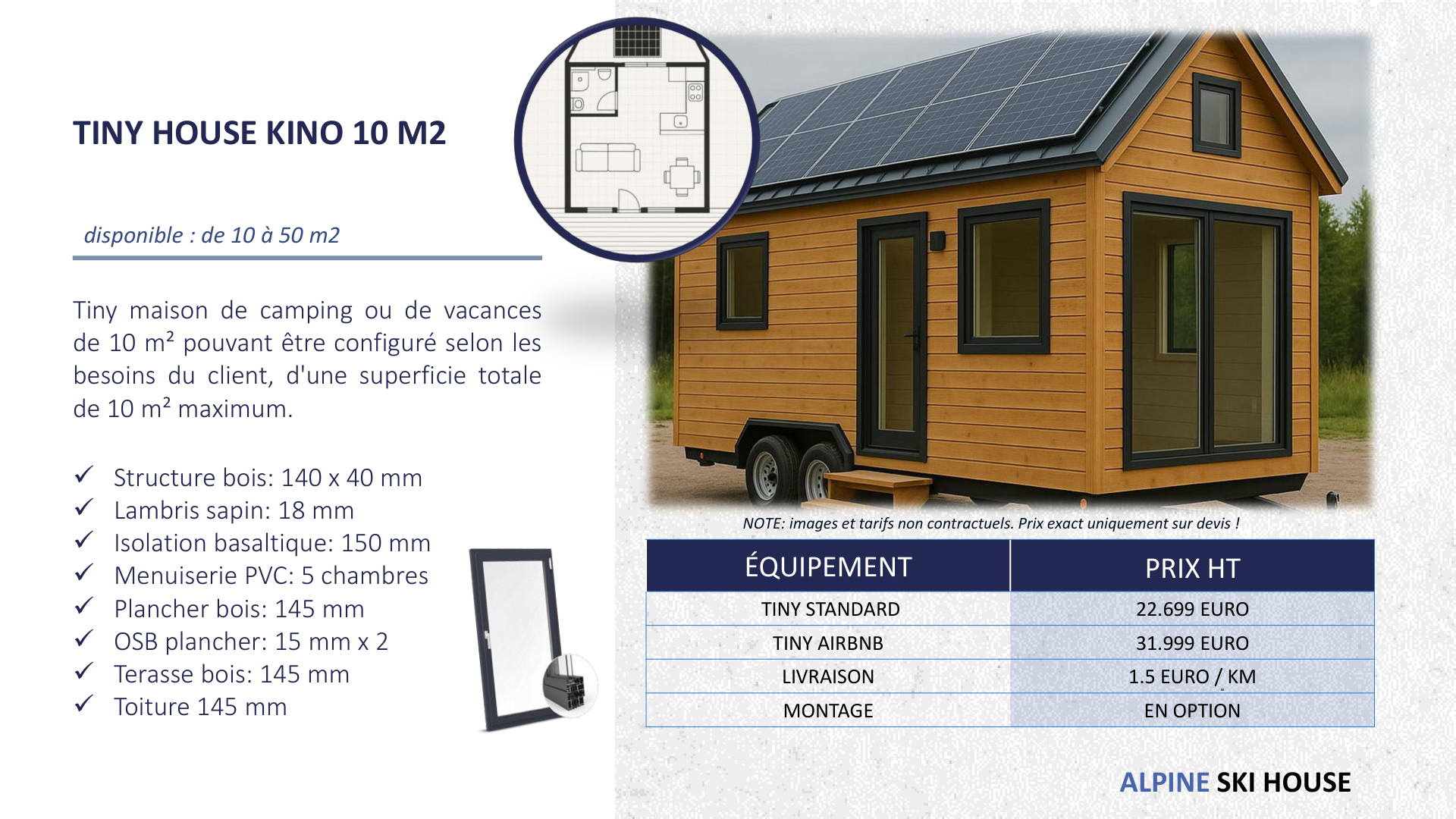 TINY HOUSE KINO 10 M2

disponible : de 10 à 50 m2

Tiny maison de camping ou de vacances de 10 m² pouvant être configuré selon les besoins du client, d'une superficie totale de 10 m² maximum.

✓ Structure bois: 140 x 40 mm
✓ Lambris sapin: 18 mm
✓ Isolation basaltique: 150 mm
✓ Menuiserie PVC: 5 chambres
✓ Plancher bois: 145 mm
✓ OSB plancher: 15 mm x 2
✓ Terasse bois: 145 mm
✓ Toiture 145 mm

NOTE: images et tarifs non contractuels. Prix exact uniquement sur devis !

| ÉQUIPEMENT | PRIX HT |
|---|---|
| TINY STANDARD | 22.699 EURO |
| TINY AIRBNB | 31.999 EURO |
| LIVRAISON | 1.5 EURO / KM |
| MONTAGE | EN OPTION |

ALPINE SKI HOUSE